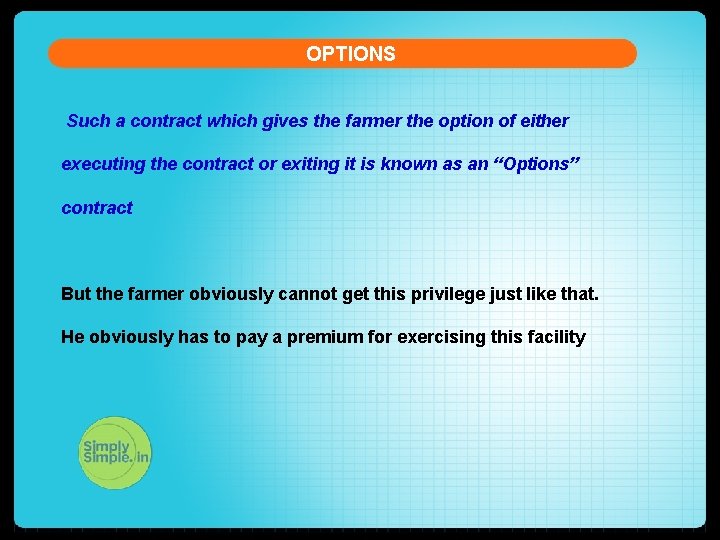 OPTIONS

Such a contract which gives the farmer the option of either executing the contract or exiting it is known as an “Options” contract

But the farmer obviously cannot get this privilege just like that.

He obviously has to pay a premium for exercising this facility

Simply Simple.in